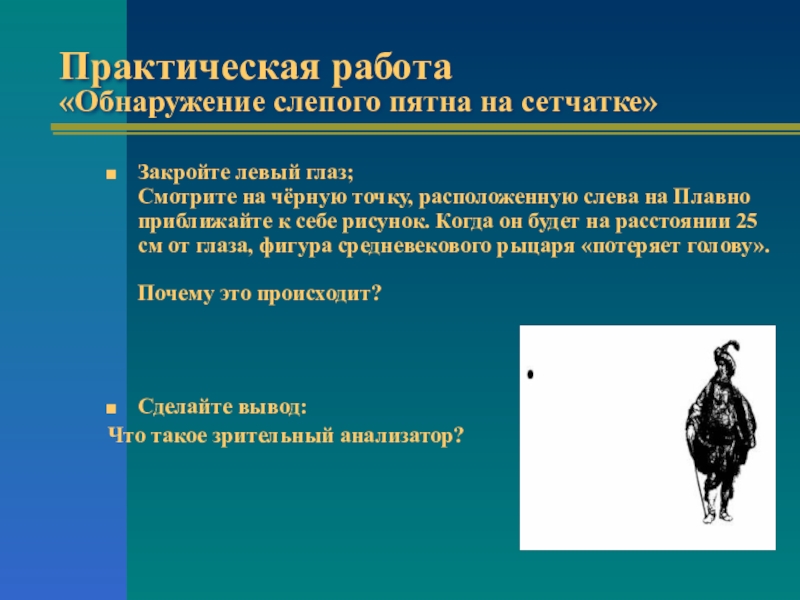 Практическая работа
«Обнаружение слепого пятна на сетчатке»

Закройте левый глаз;
Смотрите на чёрную точку, расположенную слева на Плавно приближайте к себе рисунок. Когда он будет на расстоянии 25 см от глаза, фигура средневекового рыцаря «потеряет голову».

Почему это происходит?

Сделайте вывод:
Что такое зрительный анализатор?